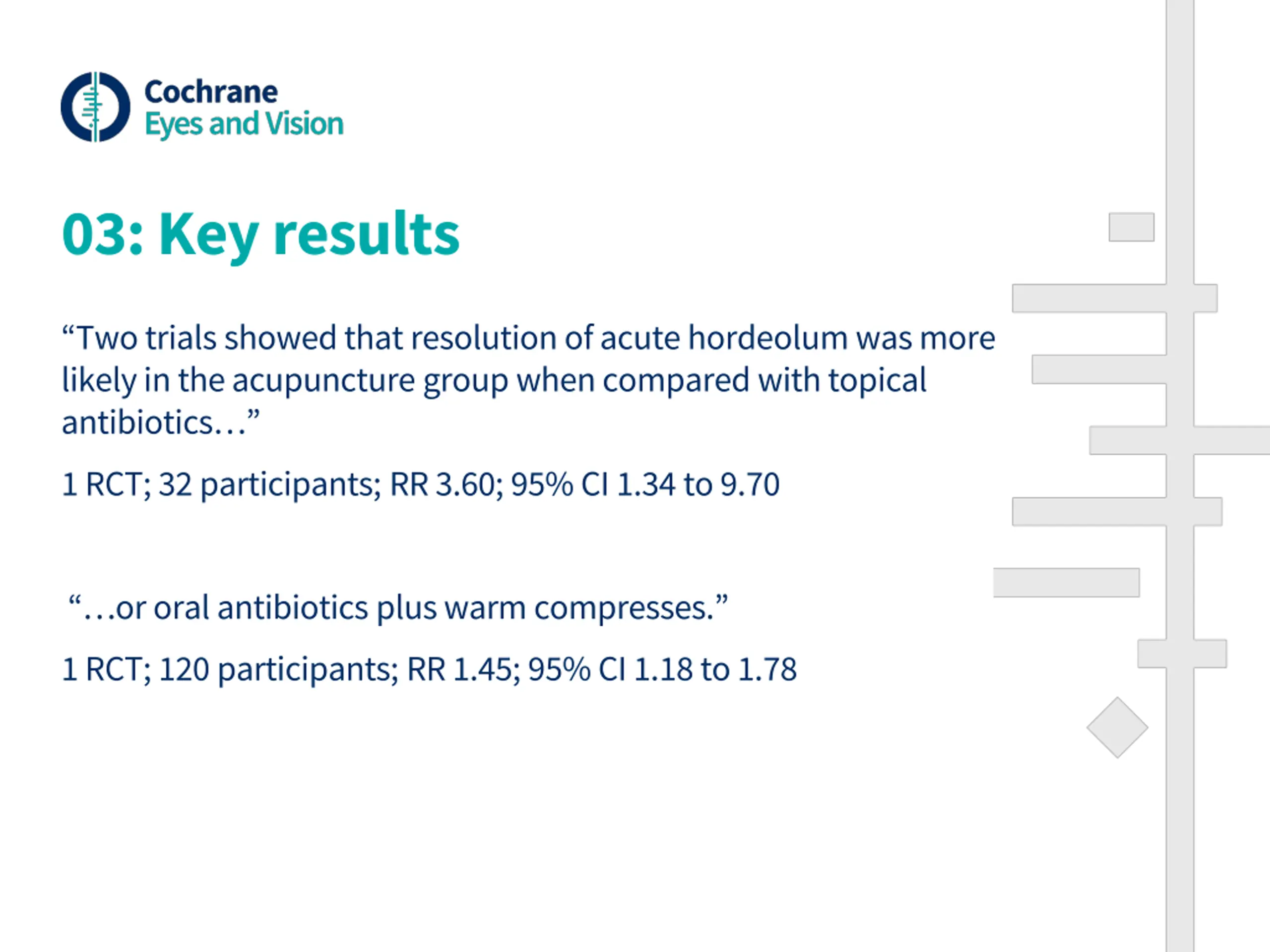 Cochrane
Eyes and Vision

03: Key results

“Two trials showed that resolution of acute hordeolum was more likely in the acupuncture group when compared with topical antibiotics…”

1 RCT; 32 participants; RR 3.60; 95% CI 1.34 to 9.70

“…or oral antibiotics plus warm compresses.”

1 RCT; 120 participants; RR 1.45; 95% CI 1.18 to 1.78